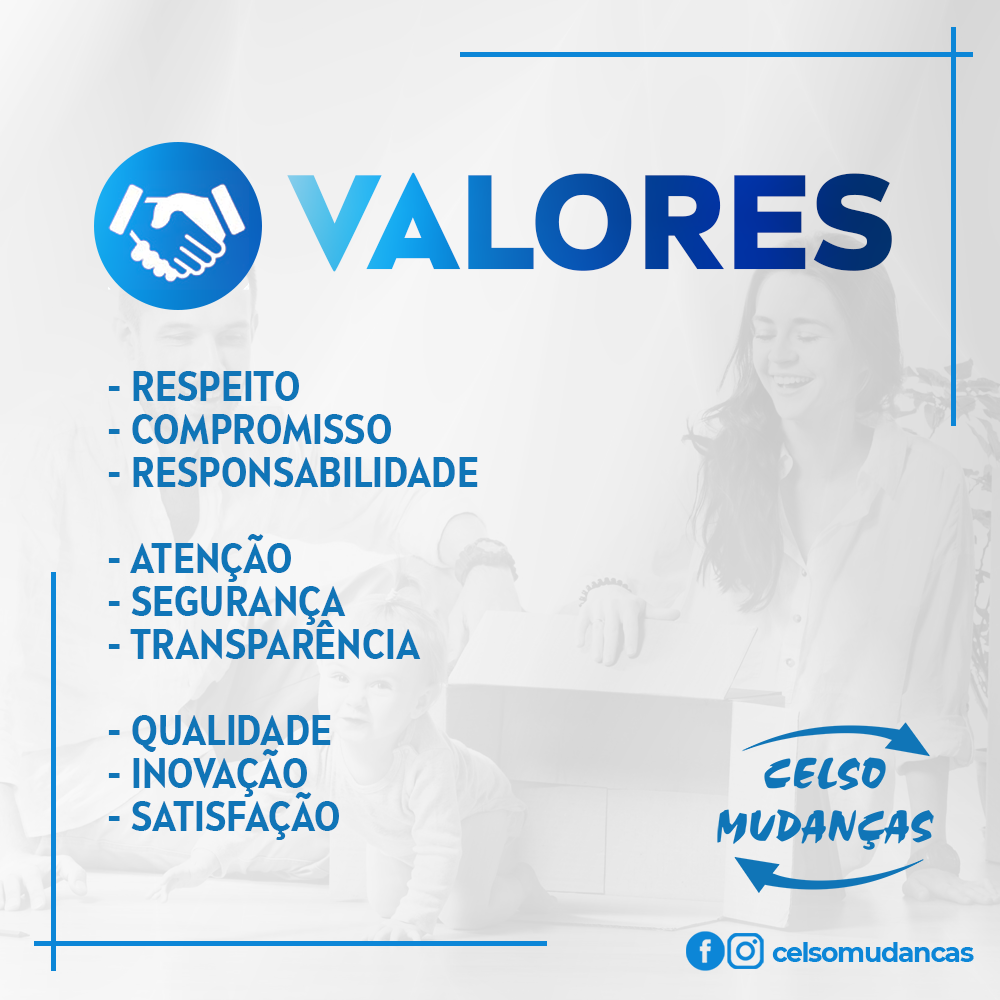 VALORES

- RESPEITO
- COMPROMISSO
- RESPONSABILIDADE

- ATENÇÃO
- SEGURANÇA
- TRANSPARÊNCIA

- QUALIDADE
- INOVAÇÃO
- SATISFAÇÃO

CELSO MUDANÇAS

celsomudancas